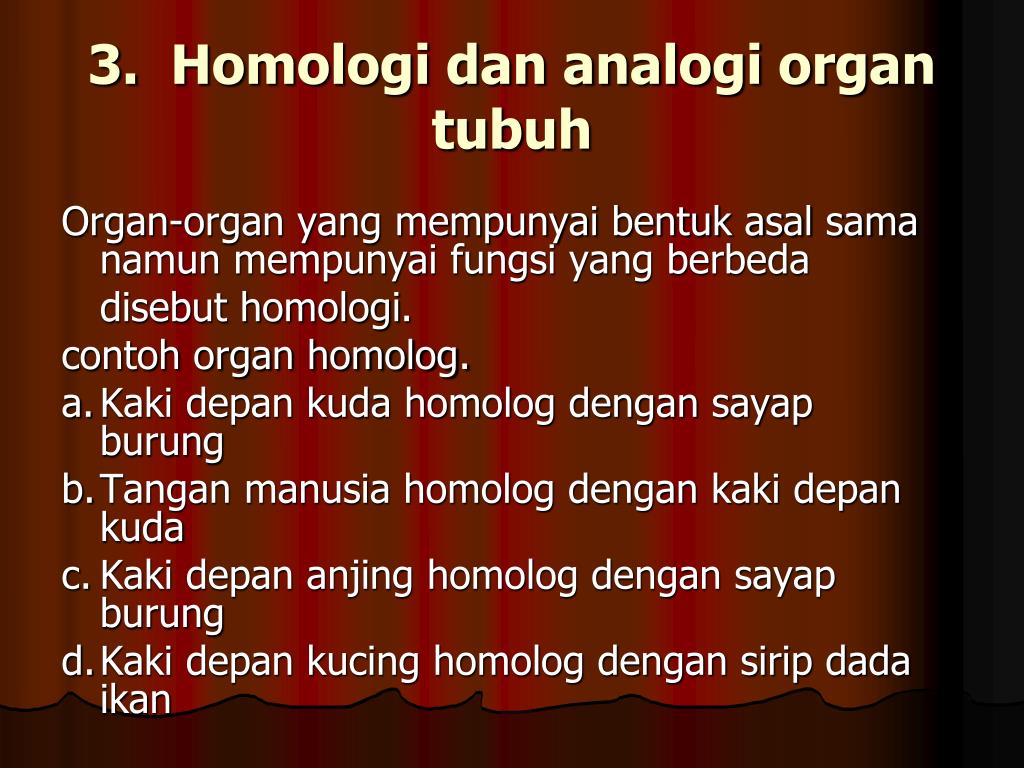 3. Homologi dan analogi organ tubuh

Organ-organ yang mempunyai bentuk asal sama namun mempunyai fungsi yang berbeda disebut homologi.

contoh organ homolog.

a. Kaki depan kuda homolog dengan sayap burung
b. Tangan manusia homolog dengan kaki depan kuda
c. Kaki depan anjing homolog dengan sayap burung
d. Kaki depan kucing homolog dengan sirip dada ikan